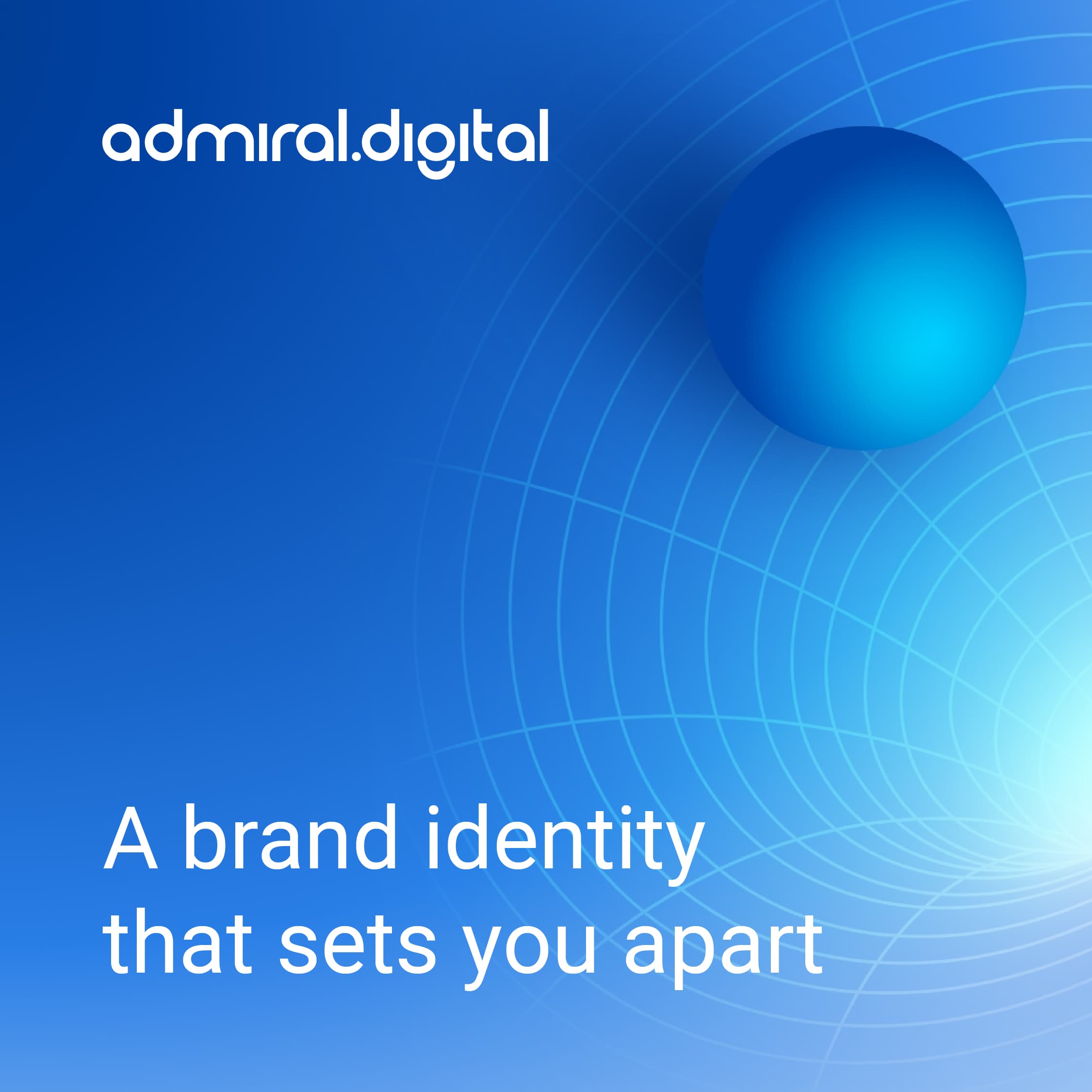 admiral.digital

A brand identity that sets you apart